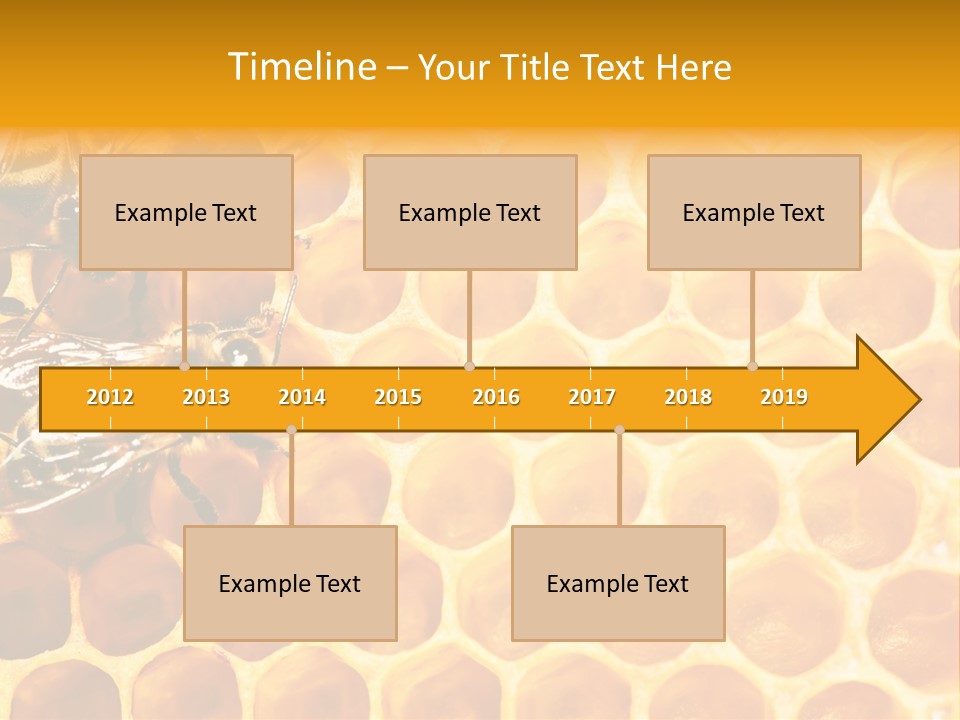 Timeline – Your Title Text Here

Example Text

Example Text

Example Text

2012 2013 2014 2015 2016 2017 2018 2019

Example Text

Example Text